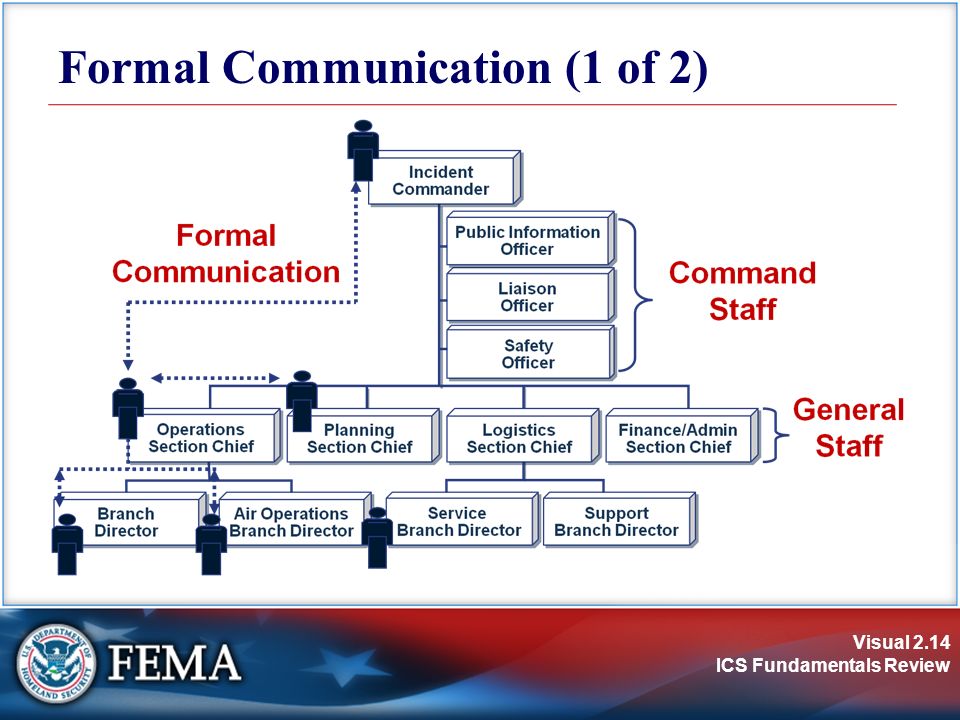 Formal Communication (1 of 2)

Incident Commander

Formal Communication

Public Information Officer

Liaison Officer

Safety Officer

Command Staff

Operations Section Chief

Planning Section Chief

Logistics Section Chief

Finance/Admin Section Chief

General Staff

Branch Director

Air Operations Branch Director

Service Branch Director

Support Branch Director

U.S. DEPARTMENT OF HOMELAND SECURITY

FEMA

Visual 2.14
ICS Fundamentals Review